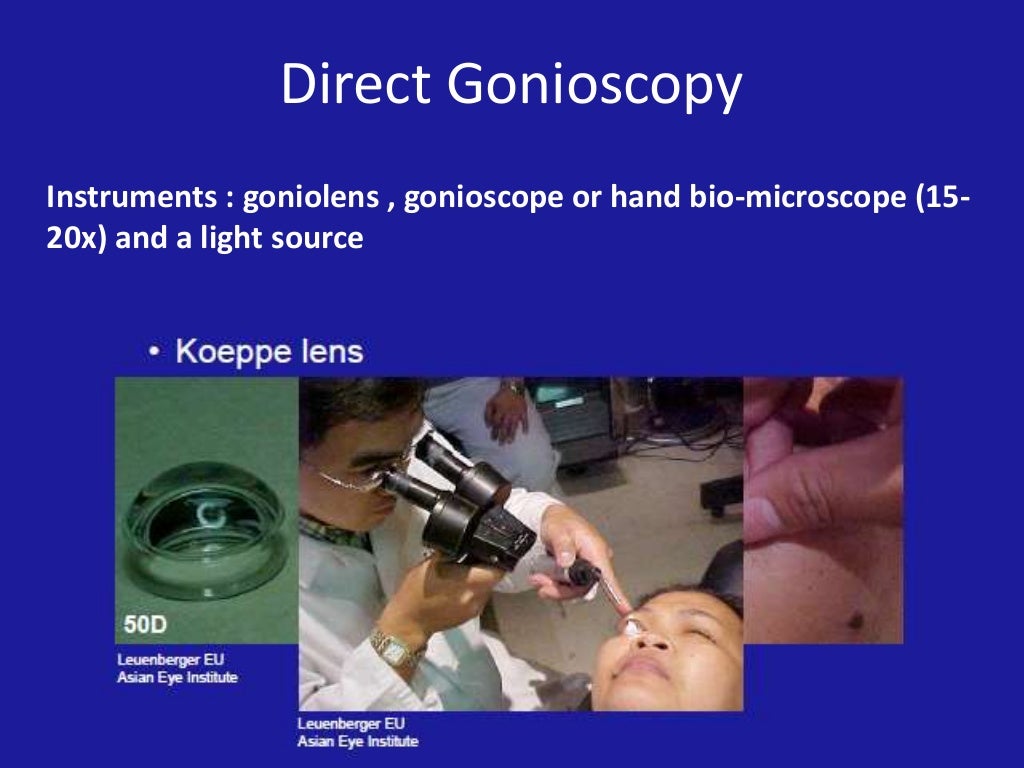 Direct Gonioscopy

Instruments : goniolens , gonioscope or hand bio-microscope (15-20x) and a light source

• Koeppe lens

50D

Leuenberger EU
Asian Eye Institute

Leuenberger EU
Asian Eye Institute